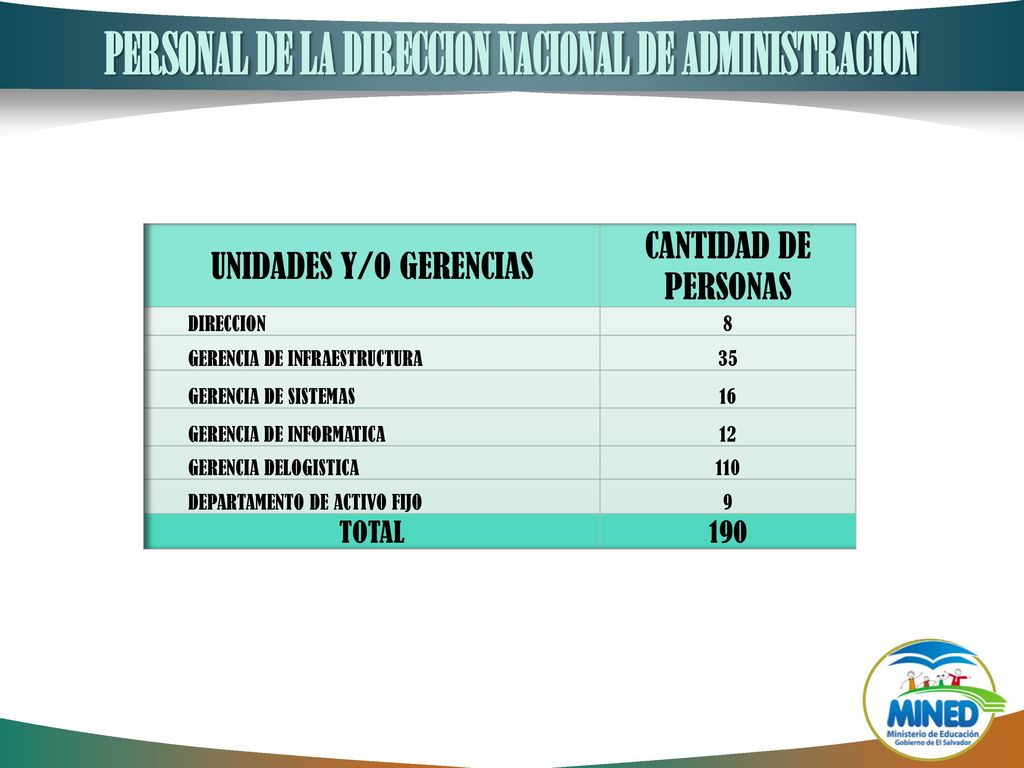 PERSONAL DE LA DIRECCION NACIONAL DE ADMINISTRACION

| UNIDADES Y/O GERENCIAS | CANTIDAD DE PERSONAS |
|---|---|
| DIRECCION | 8 |
| GERENCIA DE INFRAESTRUCTURA | 35 |
| GERENCIA DE SISTEMAS | 16 |
| GERENCIA DE INFORMATICA | 12 |
| GERENCIA DELOGISTICA | 110 |
| DEPARTAMENTO DE ACTIVO FIJO | 9 |
| TOTAL | 190 |

MINED
Ministerio de Educación
Gobierno de El Salvador